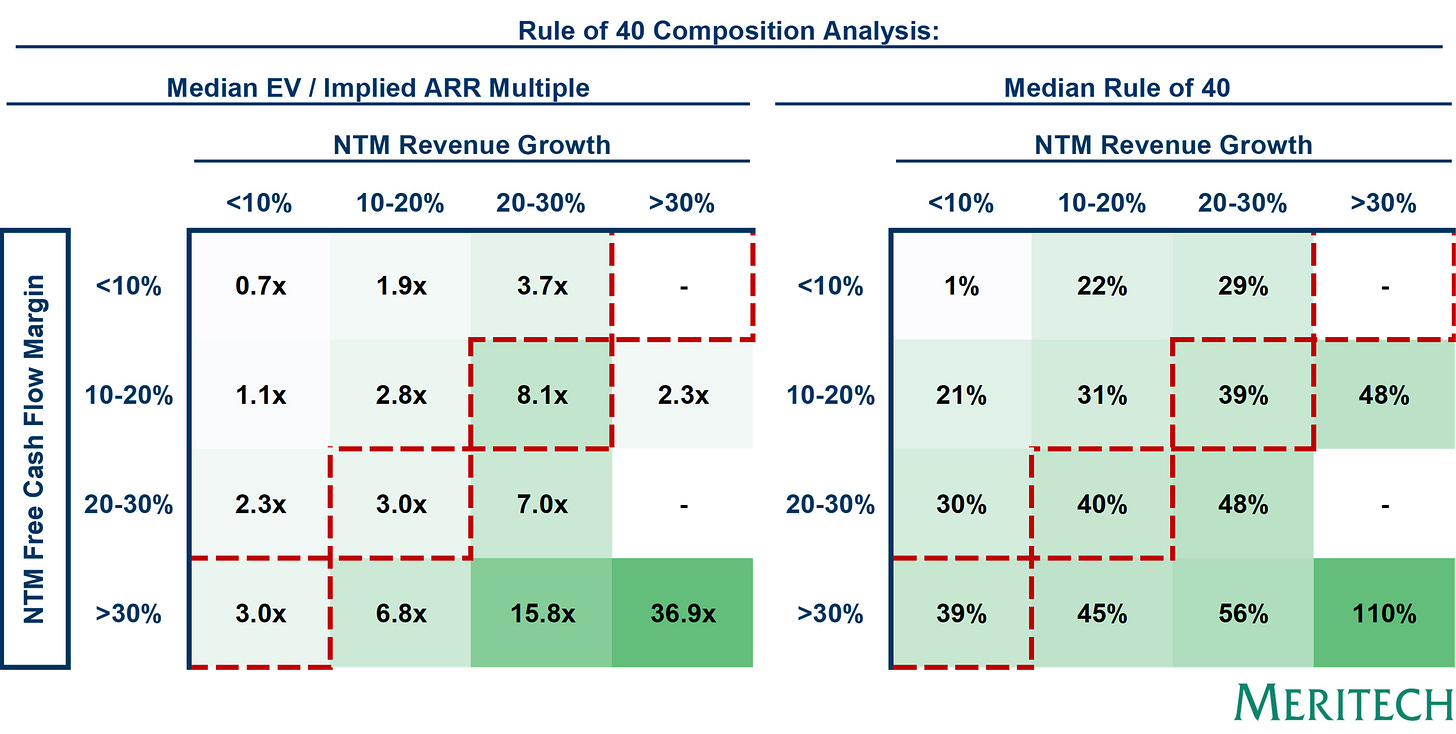 Rule of 40 Composition Analysis:

Median EV / Implied ARR Multiple

NTM Revenue Growth

NTM Free Cash Flow Margin

| | <10% | 10-20% | 20-30% | >30% |
|---|---|---|---|---|
| <10% | 0.7x | 1.9x | 3.7x | - |
| 10-20% | 1.1x | 2.8x | 8.1x | 2.3x |
| 20-30% | 2.3x | 3.0x | 7.0x | - |
| >30% | 3.0x | 6.8x | 15.8x | 36.9x |

Median Rule of 40

NTM Revenue Growth

| | <10% | 10-20% | 20-30% | >30% |
|---|---|---|---|---|
| <10% | 1% | 22% | 29% | - |
| 10-20% | 21% | 31% | 39% | 48% |
| 20-30% | 30% | 40% | 48% | - |
| >30% | 39% | 45% | 56% | 110% |

MERITECH